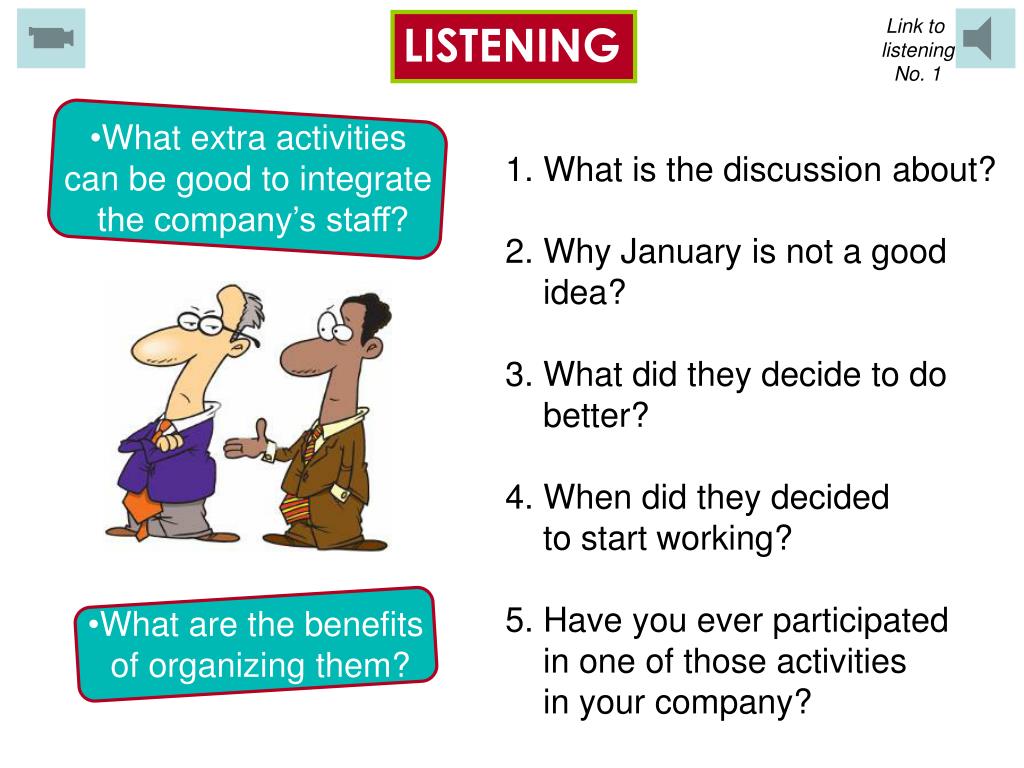 LISTENING

Link to listening No. 1

•What extra activities can be good to integrate the company's staff?

•What are the benefits of organizing them?

1. What is the discussion about?

2. Why January is not a good idea?

3. What did they decide to do better?

4. When did they decided to start working?

5. Have you ever participated in one of those activities in your company?